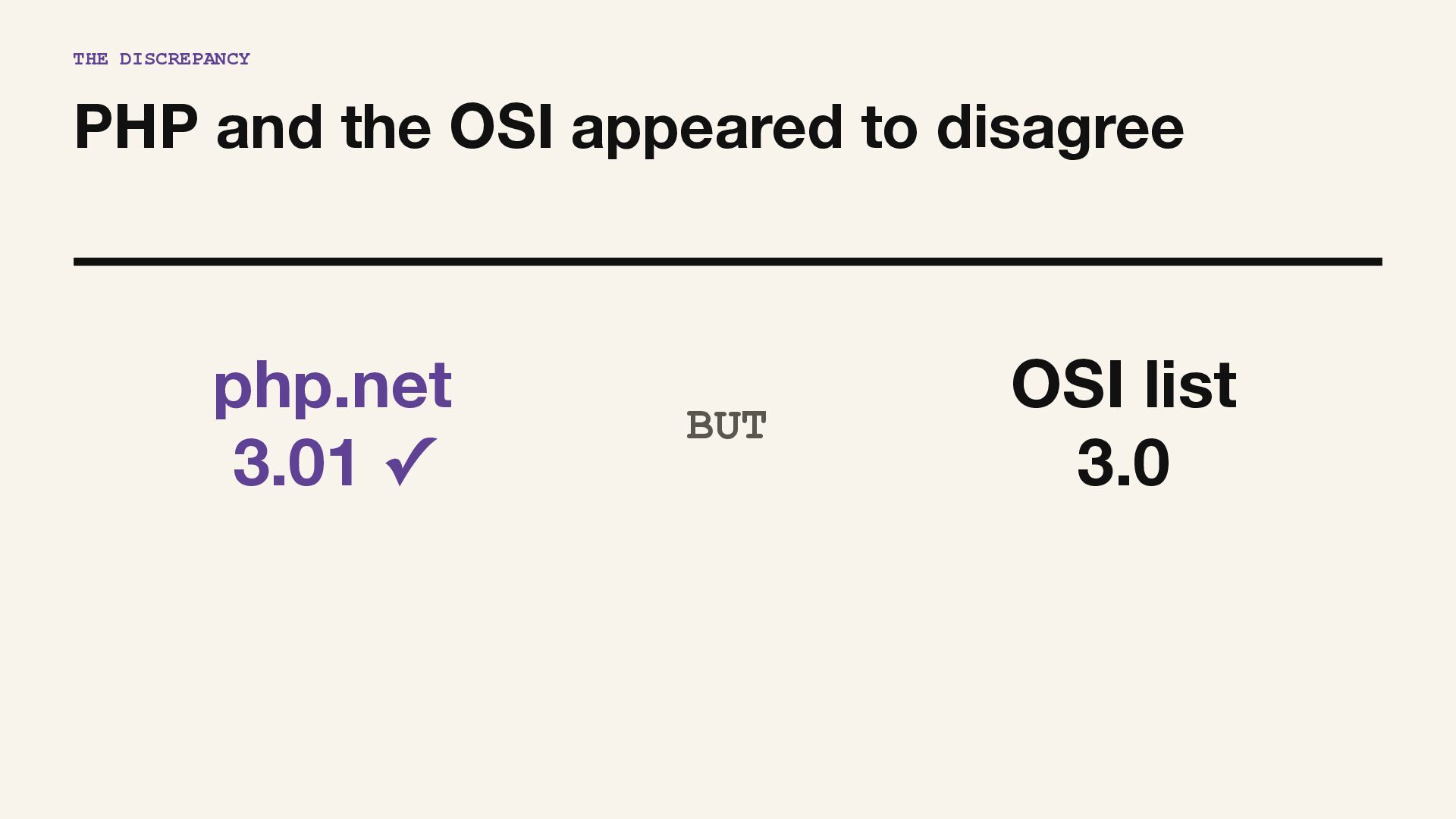 THE DISCREPANCY

PHP and the OSI appeared to disagree

php.net
3.01 ✓

BUT

OSI list
3.0